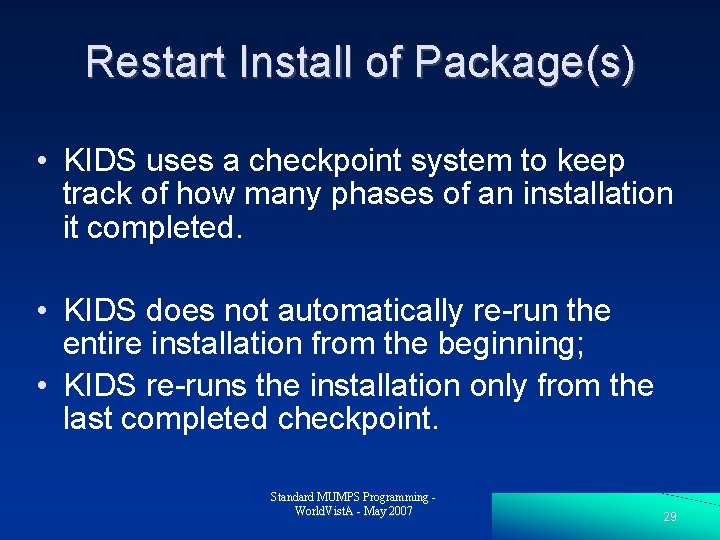 Restart Install of Package(s)

• KIDS uses a checkpoint system to keep track of how many phases of an installation it completed.

• KIDS does not automatically re-run the entire installation from the beginning;

• KIDS re-runs the installation only from the last completed checkpoint.

Standard MUMPS Programming - WorldVistA - May 2007

29